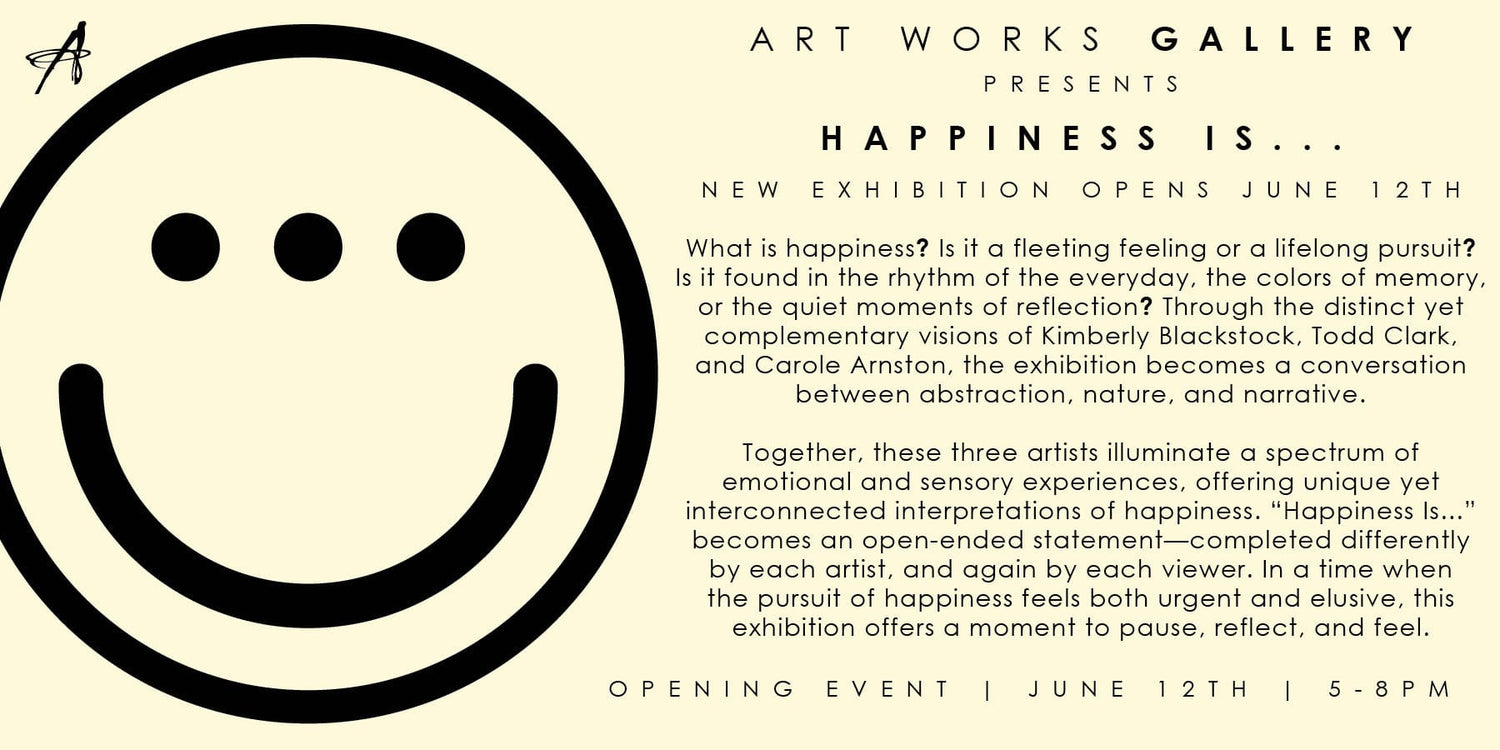 A

ART WORKS GALLERY
PRESENTS

HAPPINESS IS...

NEW EXHIBITION OPENS JUNE 12TH

What is happiness? Is it a fleeting feeling or a lifelong pursuit? Is it found in the rhythm of the everyday, the colors of memory, or the quiet moments of reflection? Through the distinct yet complementary visions of Kimberly Blackstock, Todd Clark, and Carole Arnston, the exhibition becomes a conversation between abstraction, nature, and narrative.

Together, these three artists illuminate a spectrum of emotional and sensory experiences, offering unique yet interconnected interpretations of happiness. “Happiness Is...” becomes an open-ended statement—completed differently by each artist, and again by each viewer. In a time when the pursuit of happiness feels both urgent and elusive, this exhibition offers a moment to pause, reflect, and feel.

OPENING EVENT | JUNE 12TH | 5-8PM